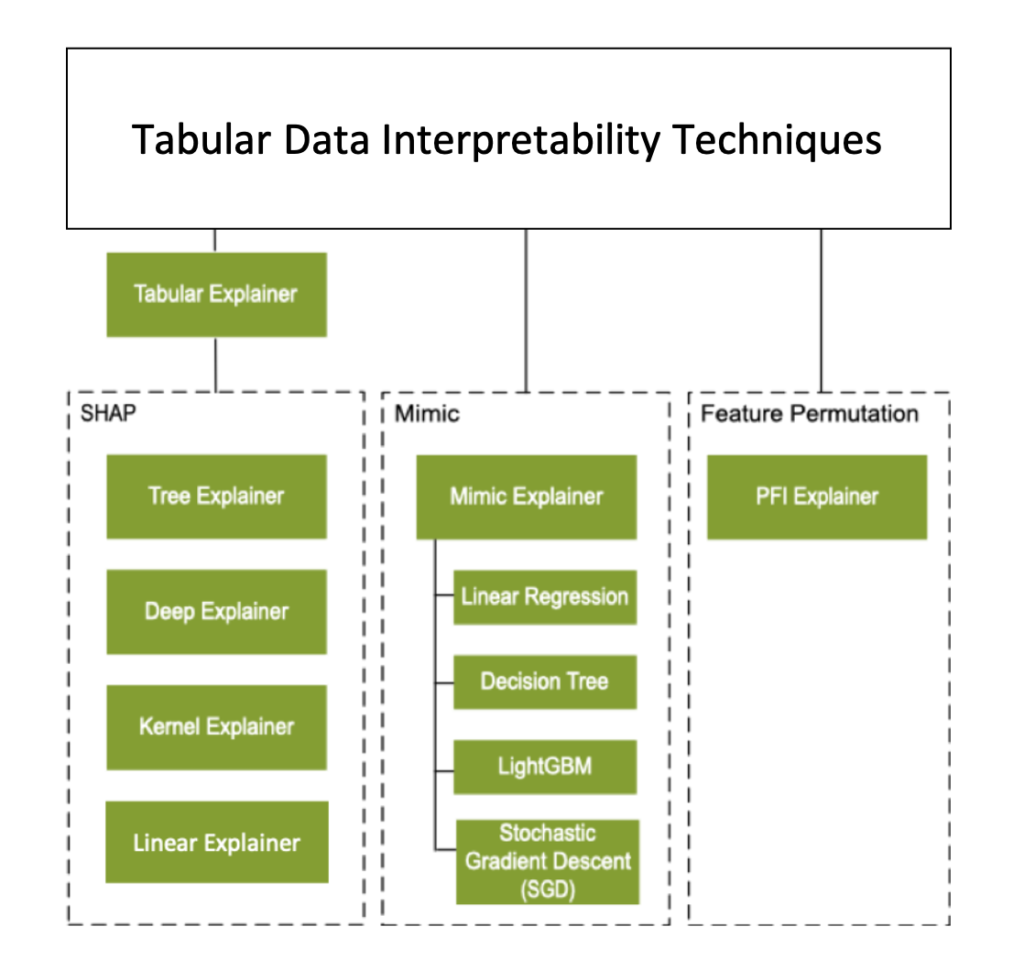 Tabular Data Interpretability Techniques

Tabular Explainer

SHAP

Tree Explainer

Deep Explainer

Kernel Explainer

Linear Explainer

Mimic

Mimic Explainer

Linear Regression

Decision Tree

LightGBM

Stochastic Gradient Descent (SGD)

Feature Permutation

PFI Explainer